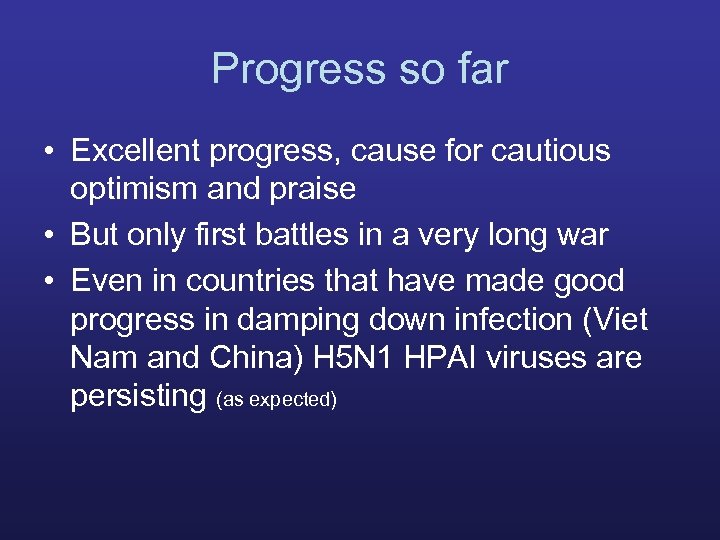 Progress so far

• Excellent progress, cause for cautious optimism and praise
• But only first battles in a very long war
• Even in countries that have made good progress in damping down infection (Viet Nam and China) H5N1 HPAI viruses are persisting (as expected)